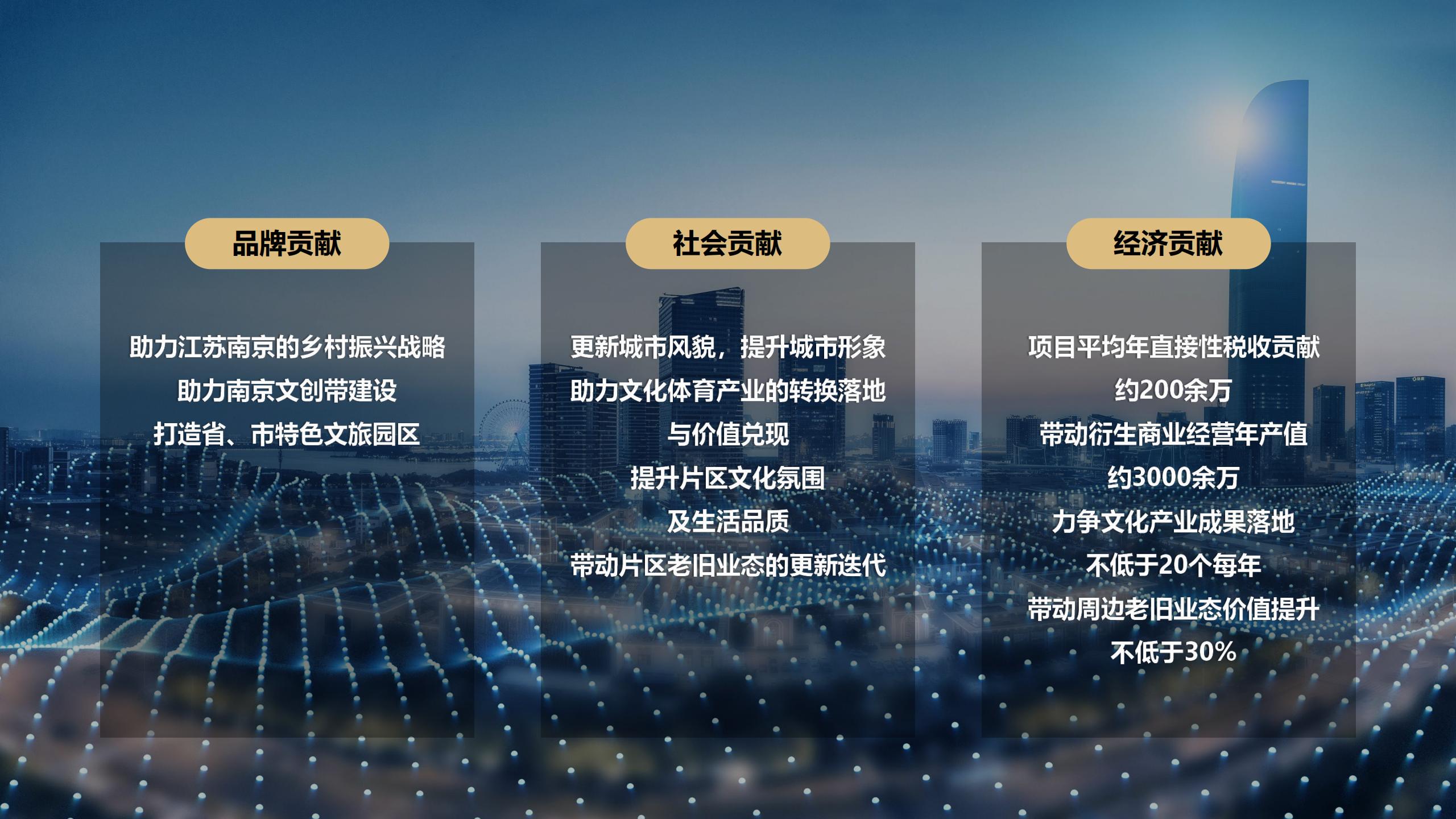 品牌贡献

助力江苏南京的乡村振兴战略
助力南京文创带建设
打造省、市特色文旅园区

社会贡献

更新城市风貌，提升城市形象
助力文化体育产业的转换落地
与价值兑现
提升片区文化氛围
及生活品质
带动片区老旧业态的更新迭代

经济贡献

项目平均年直接性税收贡献
约200余万
带动衍生商业经营年产值
约3000余万
力争文化产业成果落地
不低于20个每年
带动周边老旧业态价值提升
不低于30%